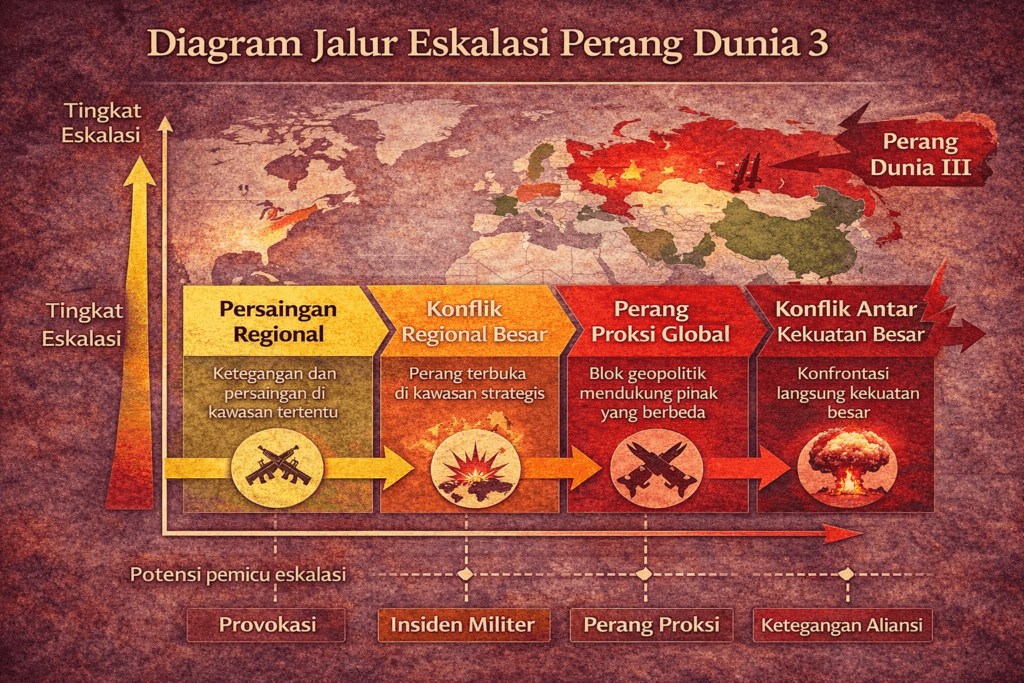 Diagram Jalur Eskalasi Perang Dunia 3

Tingkat Eskalasi

Perang Dunia III

Tingkat Eskalasi

Persaingan Regional

Ketegangan dan persaingan di kawasan tertentu

Konflik Regional Besar

Perang terbuka di kawasan strategis

Perang Proksi Global

Blok geopolitik mendukung pinak yang berbeda

Konflik Antar Kekuatan Besar

Konfrontasi langsung kekuatan besar

Potensi pemicu eskalasi

Provokasi

Insiden Militer

Perang Proksi

Ketegangan Aliansi